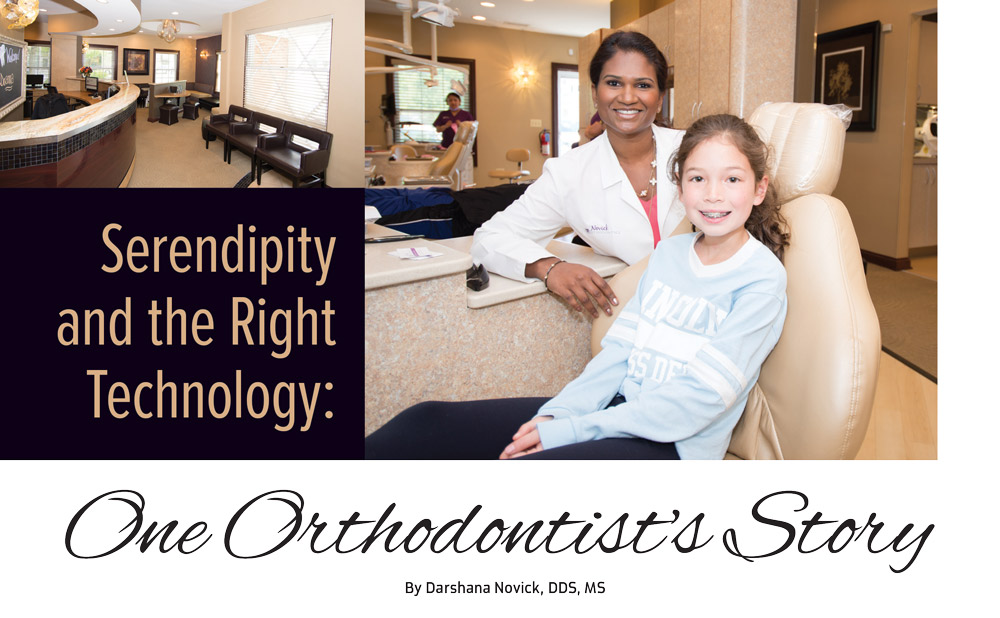 Serendipity and the Right Technology:

One Orthodontist's Story

By Darshana Novick, DDS, MS